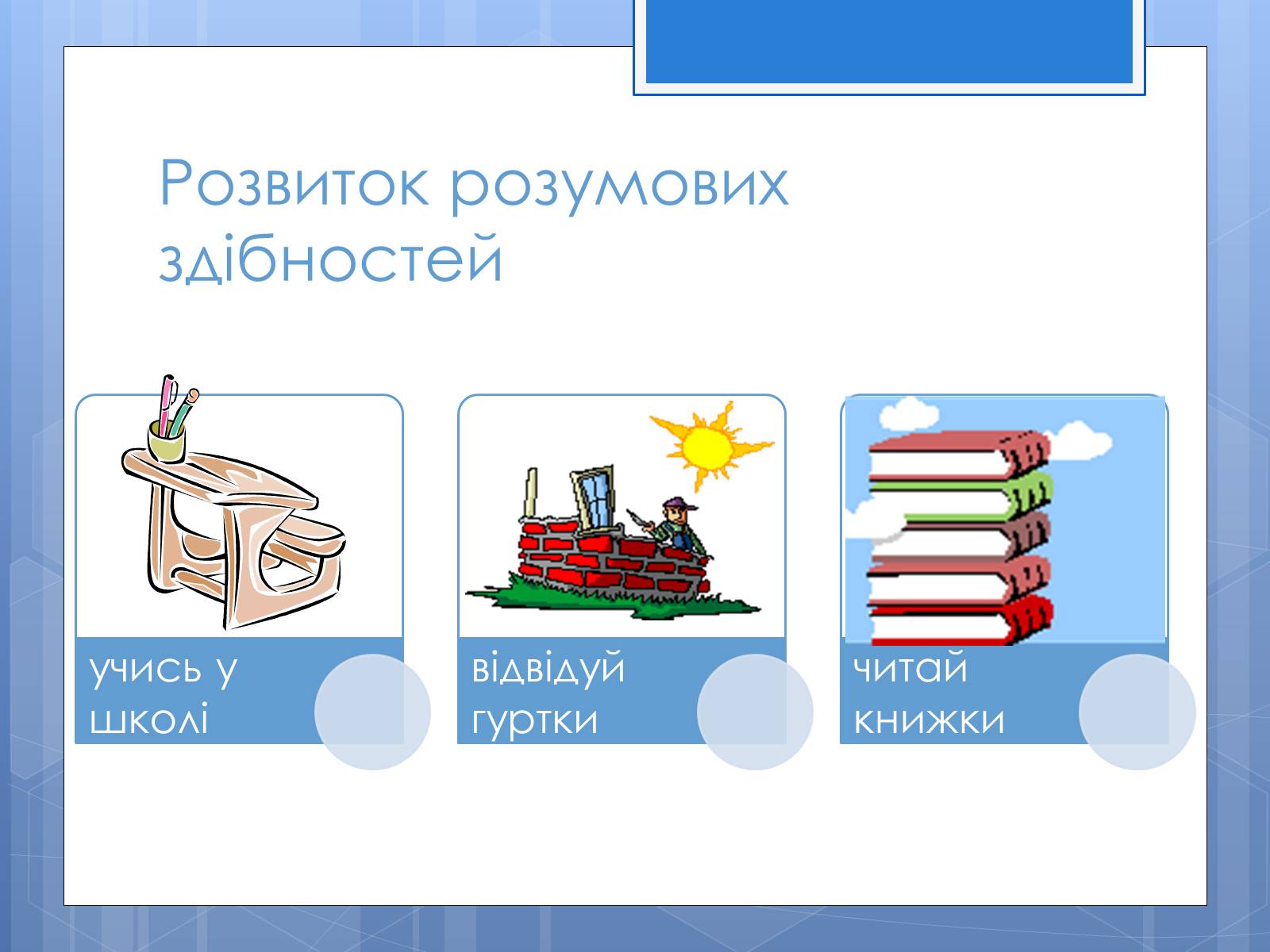 Розвиток розумових здібностей

учись у школі

відвідуй гуртки

читай книжки